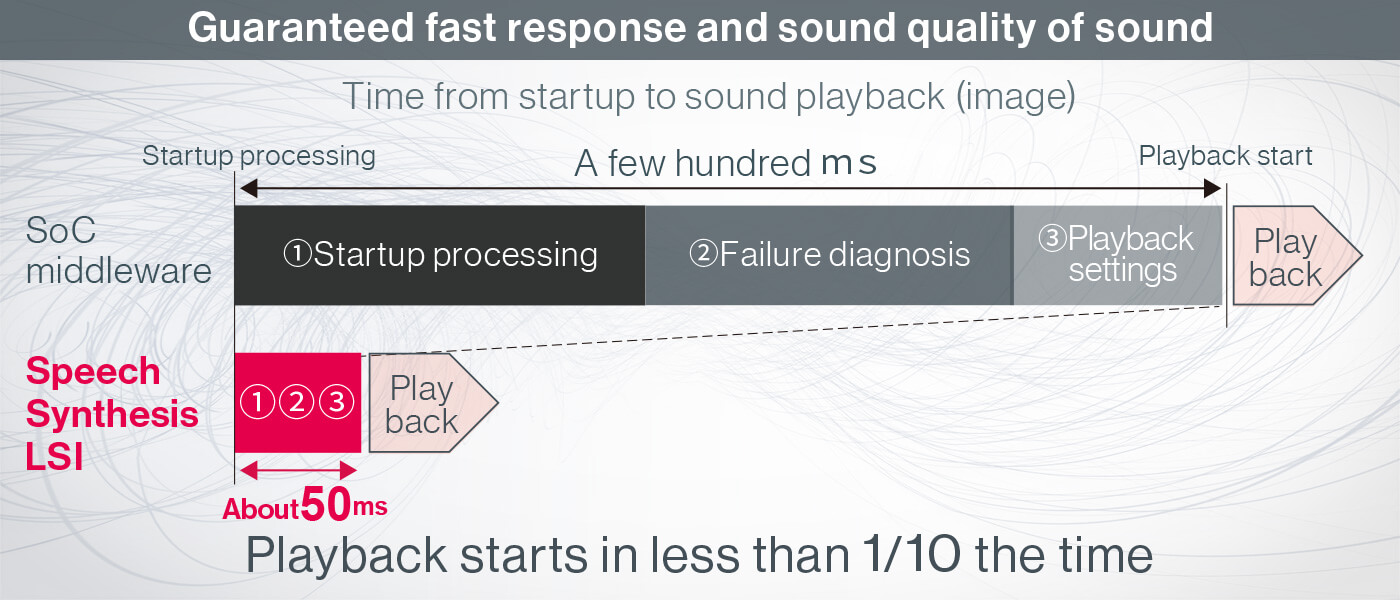 Guaranteed fast response and sound quality of sound

Time from startup to sound playback (image)

Startup processing

A few hundred ms

Playback start

SoC middleware

①Startup processing

②Failure diagnosis

③Playback settings

Play back

Speech Synthesis LSI

①②③

Play back

About 50ms

Playback starts in less than 1/10 the time